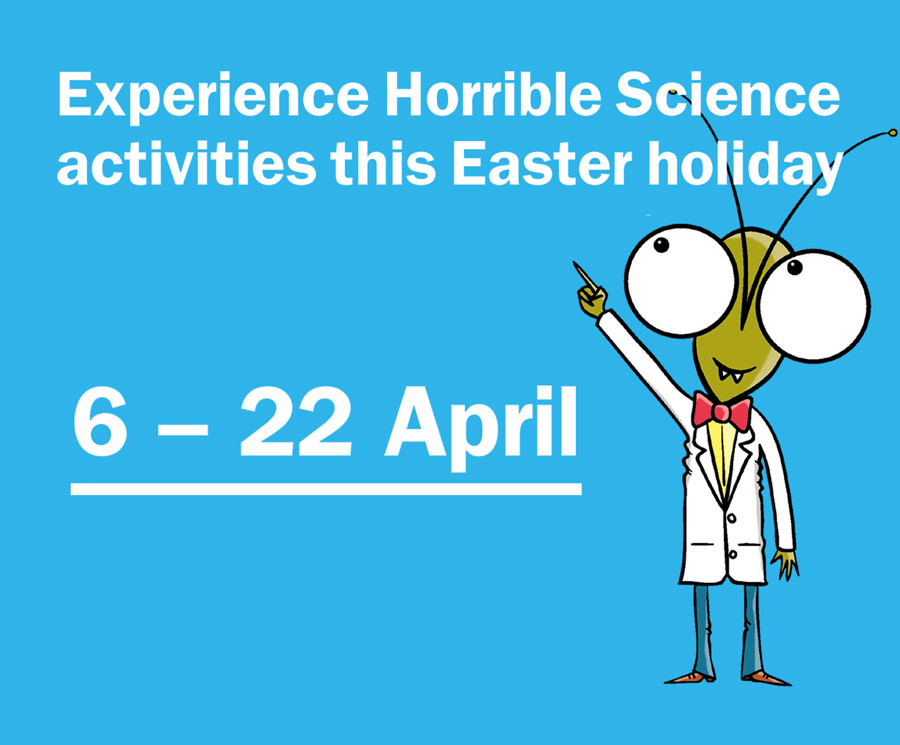 Experience Horrible Science activities this Easter holiday

6 – 22 April